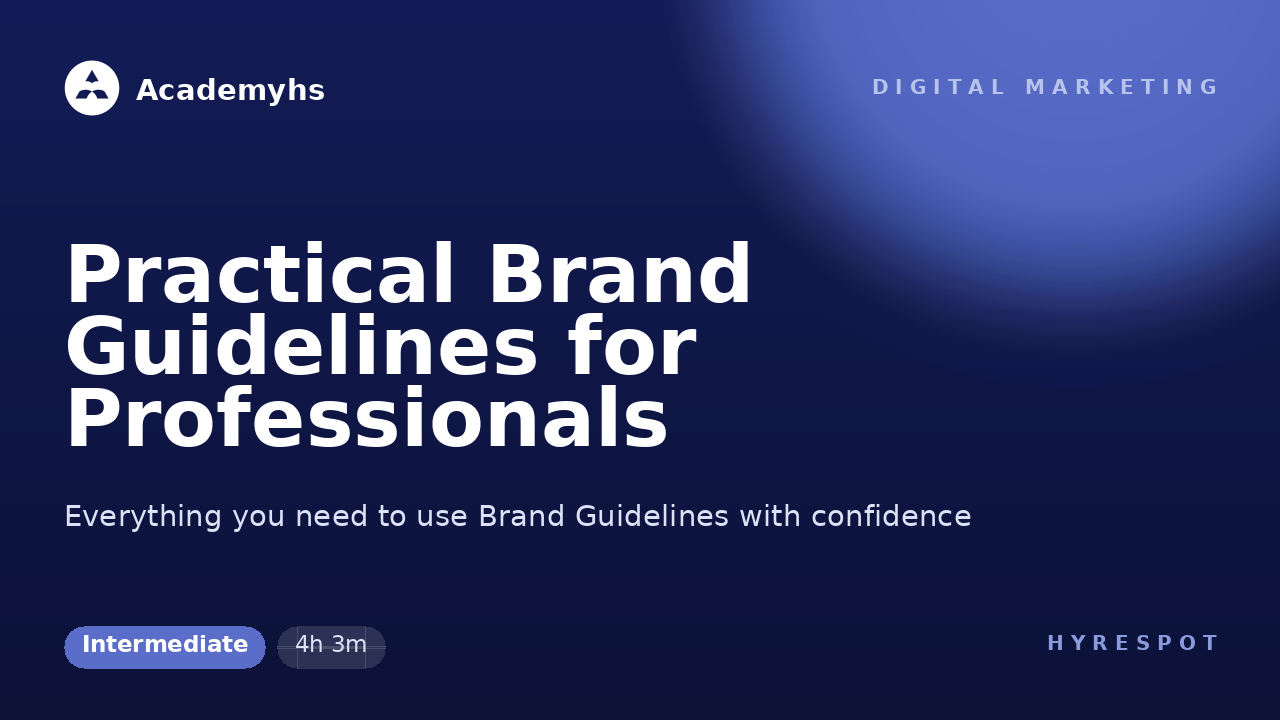 Academyhs

DIGITAL MARKETING

Practical Brand Guidelines for Professionals

Everything you need to use Brand Guidelines with confidence

Intermediate

4h 3m

HYRESPOT